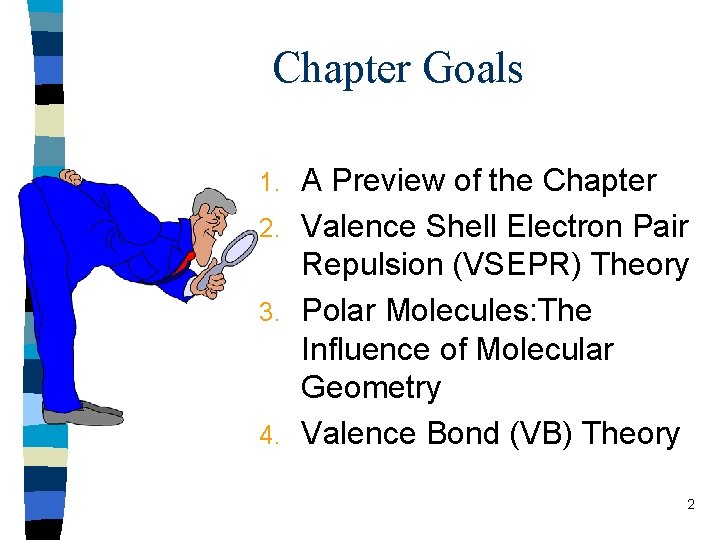 Chapter Goals

1. A Preview of the Chapter
2. Valence Shell Electron Pair Repulsion (VSEPR) Theory
3. Polar Molecules:The Influence of Molecular Geometry
4. Valence Bond (VB) Theory

2